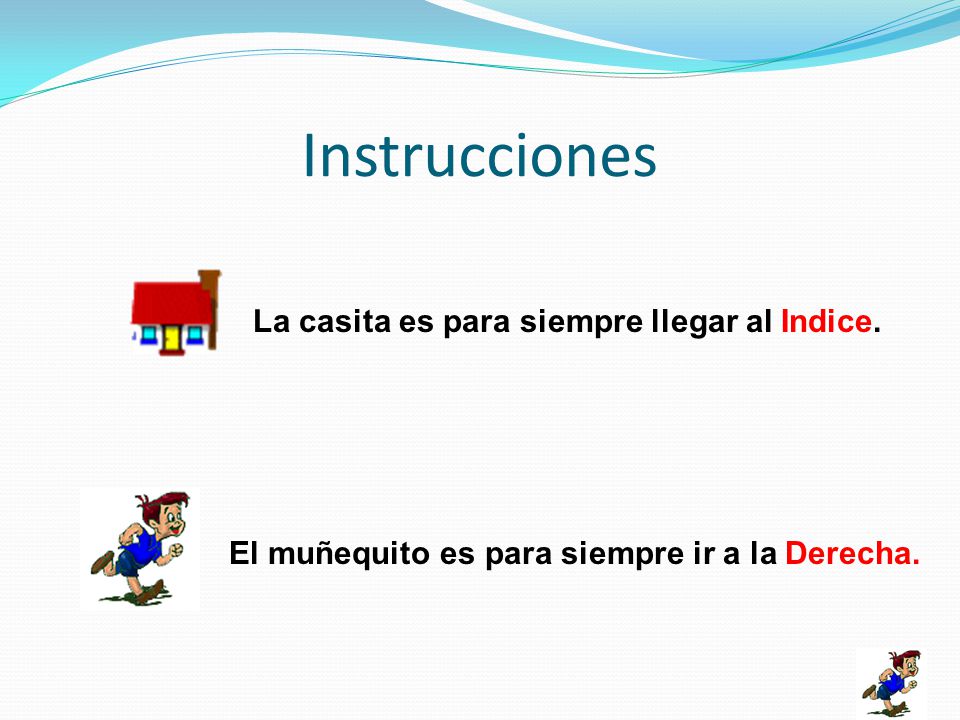 Instrucciones

La casita es para siempre llegar al Indice.

El muñequito es para siempre ir a la Derecha.